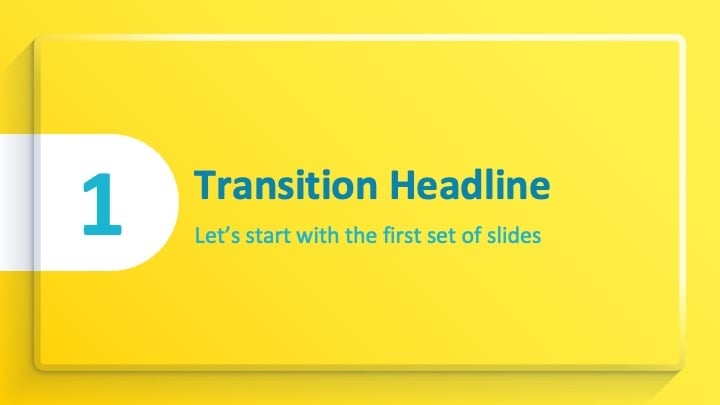 1

Transition Headline

Let’s start with the first set of slides